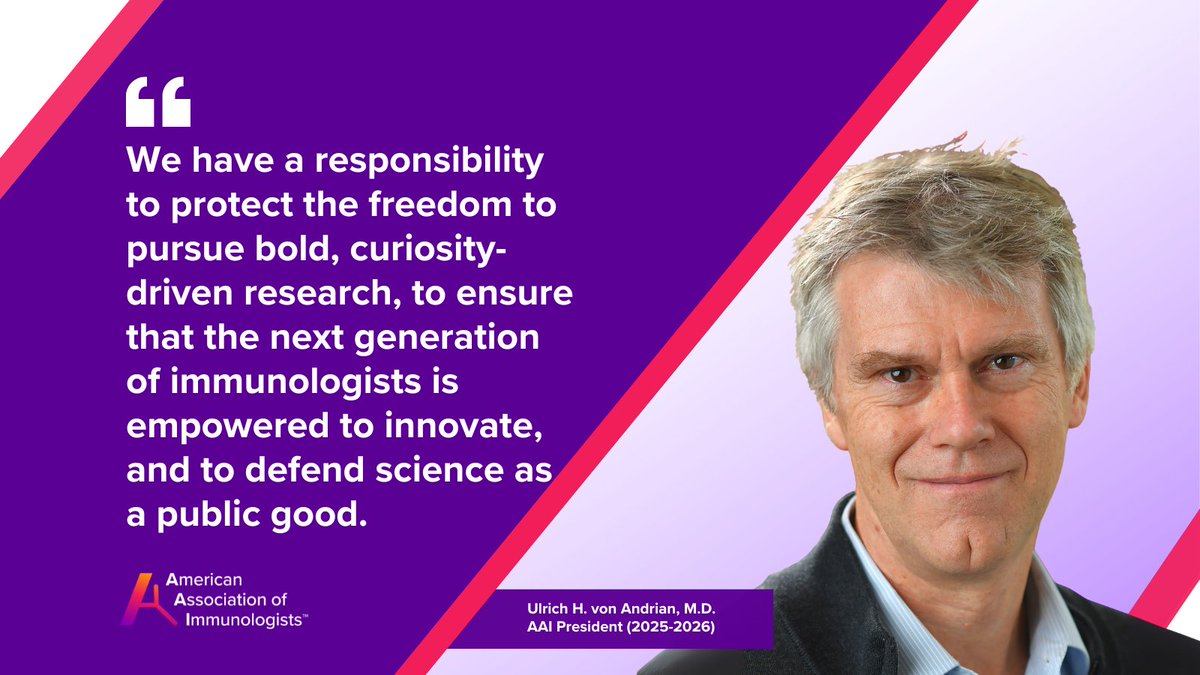 “

We have a responsibility to protect the freedom to pursue bold, curiosity-driven research, to ensure that the next generation of immunologists is empowered to innovate, and to defend science as a public good.

American Association of Immunologists™

Ulrich H. von Andrian, M.D.
AAI President (2025-2026)